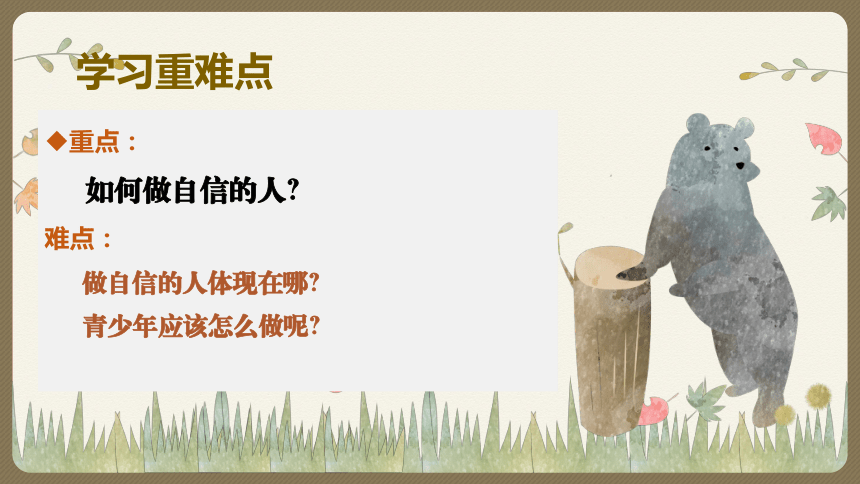 学习重难点

◆重点：

如何做自信的人?

难点：

做自信的人体现在哪?

青少年应该怎么做呢?